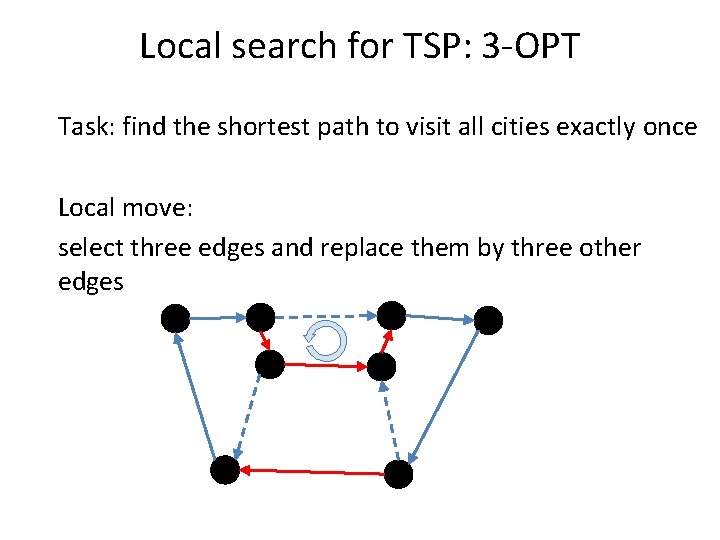 Local search for TSP: 3-OPT

Task: find the shortest path to visit all cities exactly once

Local move:

select three edges and replace them by three other edges